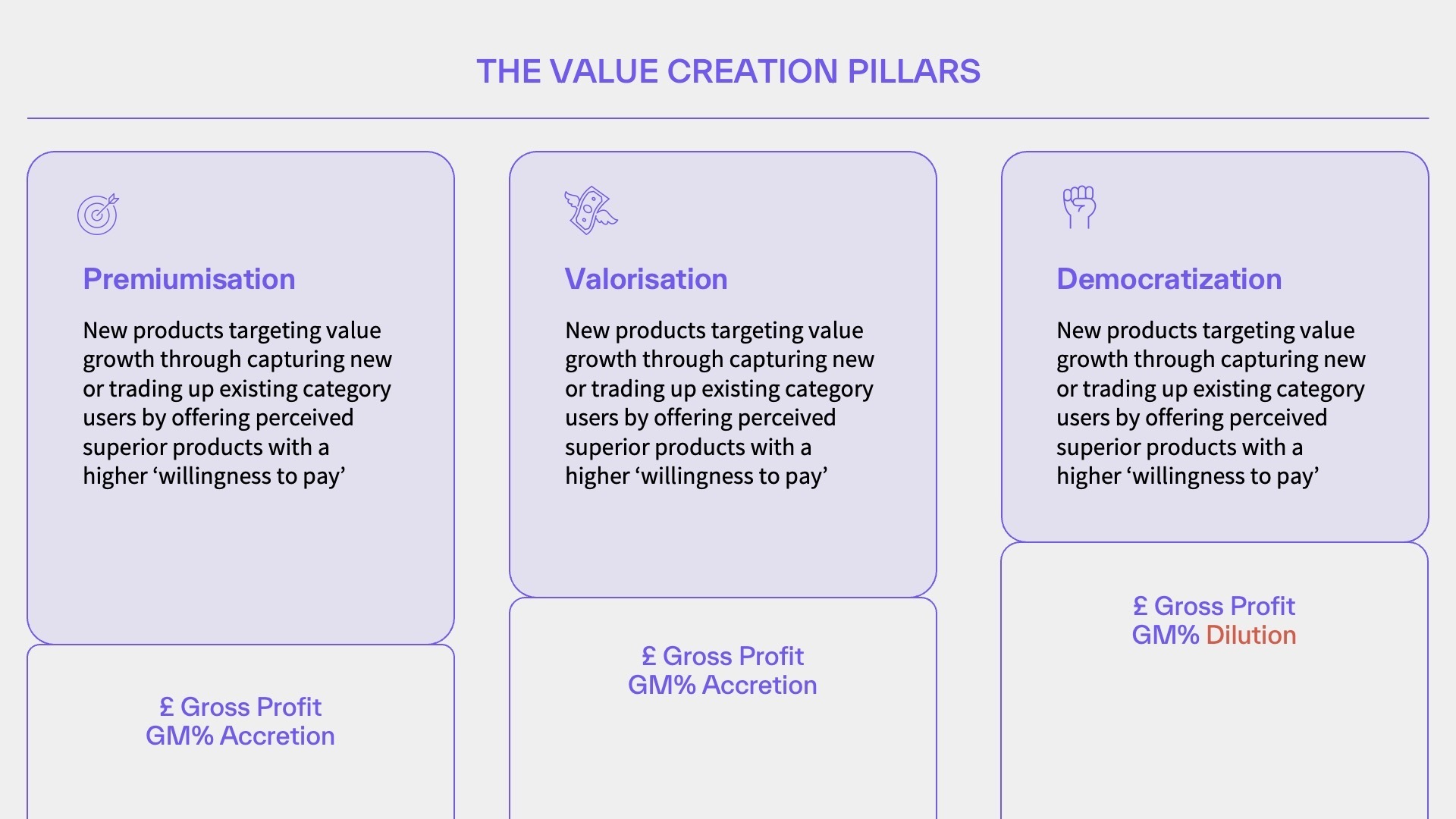 THE VALUE CREATION PILLARS

Premiumisation

New products targeting value growth through capturing new or trading up existing category users by offering perceived superior products with a higher ‘willingness to pay’

£ Gross Profit
GM% Accretion

Valorisation

New products targeting value growth through capturing new or trading up existing category users by offering perceived superior products with a higher ‘willingness to pay’

£ Gross Profit
GM% Accretion

Democratization

New products targeting value growth through capturing new or trading up existing category users by offering perceived superior products with a higher ‘willingness to pay’

£ Gross Profit
GM% Dilution